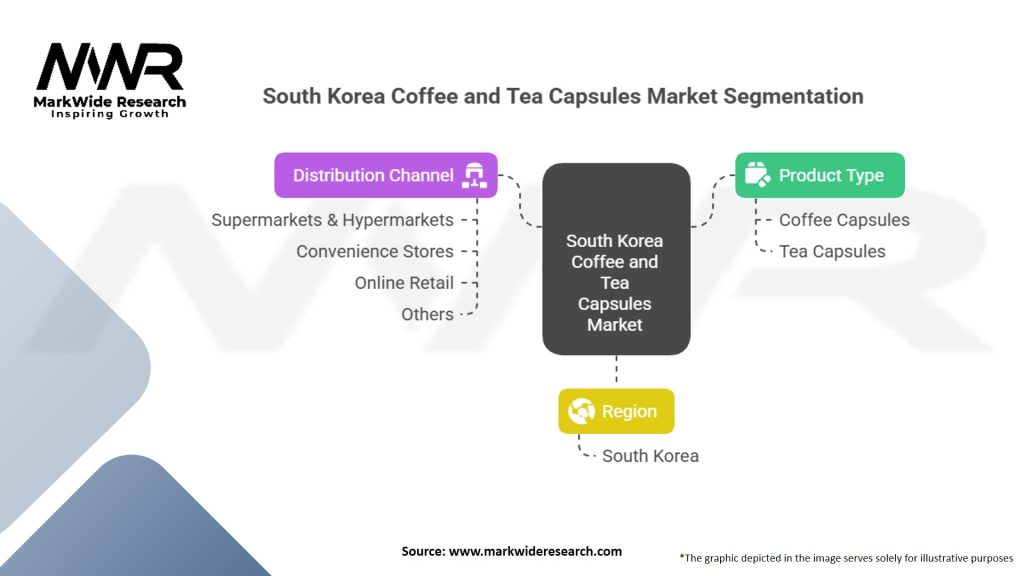 MWR
MarkWide Research
Inspiring Growth

South Korea Coffee and Tea Capsules Market Segmentation

Distribution Channel
Supermarkets & Hypermarkets
Convenience Stores
Online Retail
Others

South Korea Coffee and Tea Capsules Market

Product Type
Coffee Capsules
Tea Capsules

Region
South Korea

Source: www.markwideresearch.com

*The graphic depicted in the image serves solely for illustrative purposes